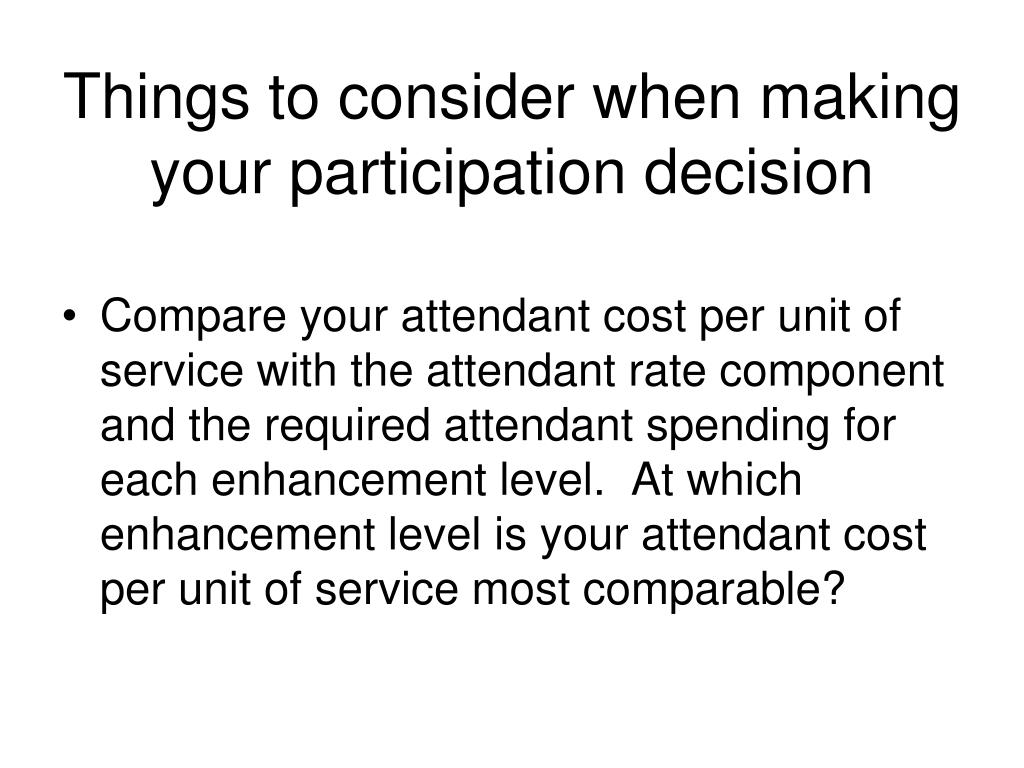 Things to consider when making your participation decision

• Compare your attendant cost per unit of service with the attendant rate component and the required attendant spending for each enhancement level. At which enhancement level is your attendant cost per unit of service most comparable?